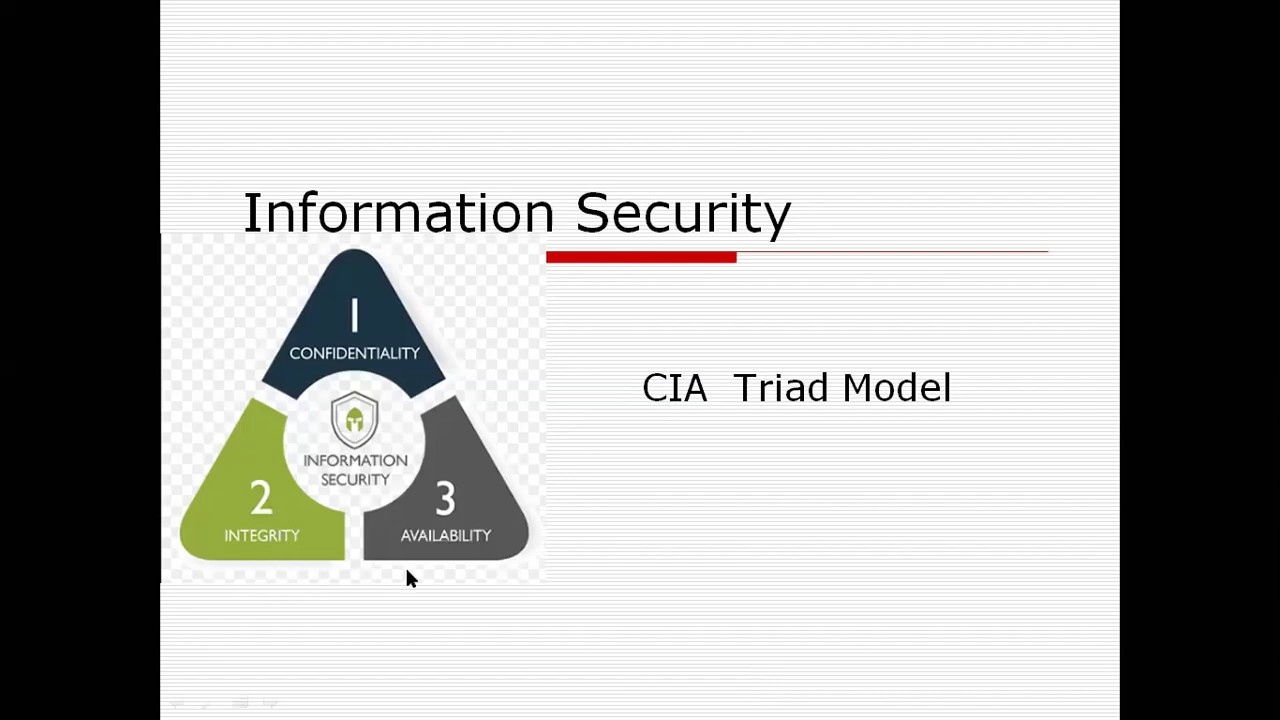 Information Security

1
CONFIDENTIALITY

INFORMATION SECURITY

2
INTEGRITY

3
AVAILABILITY

CIA Triad Model